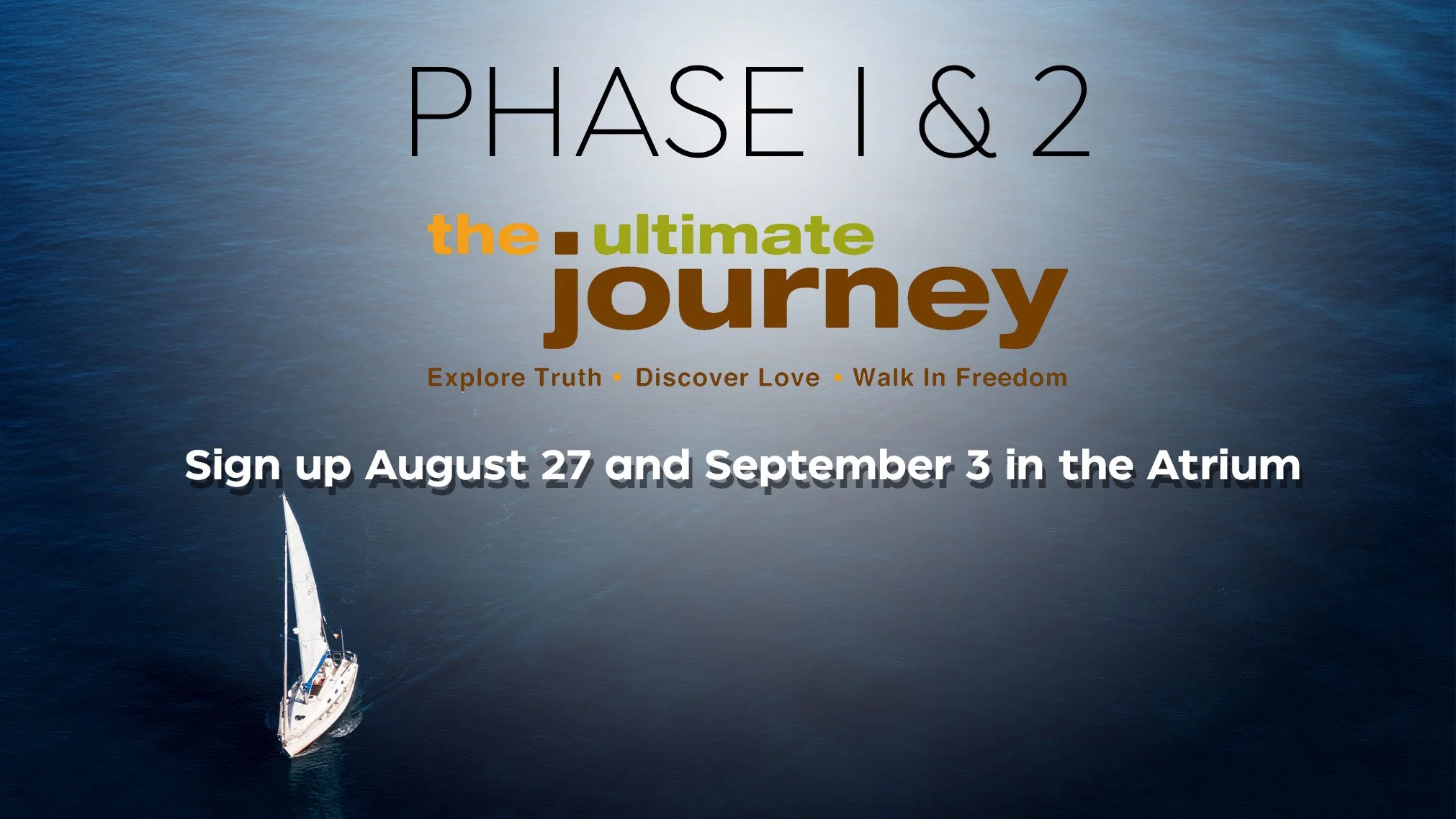 PHASE 1 & 2

the ultimate journey

Explore Truth • Discover Love • Walk In Freedom

Sign up August 27 and September 3 in the Atrium